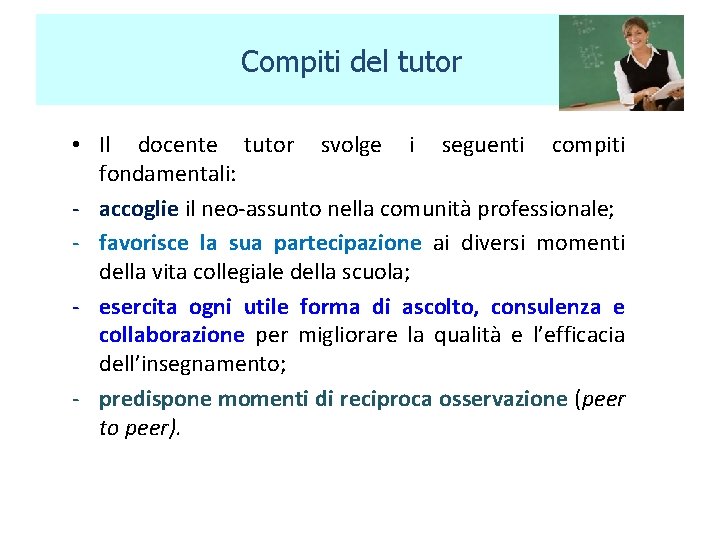 Compiti del tutor

• Il docente tutor svolge i seguenti compiti fondamentali:

- accoglie il neo-assunto nella comunità professionale;

- favorisce la sua partecipazione ai diversi momenti della vita collegiale della scuola;

- esercita ogni utile forma di ascolto, consulenza e collaborazione per migliorare la qualità e l'efficacia dell'insegnamento;

- predispone momenti di reciproca osservazione (peer to peer).